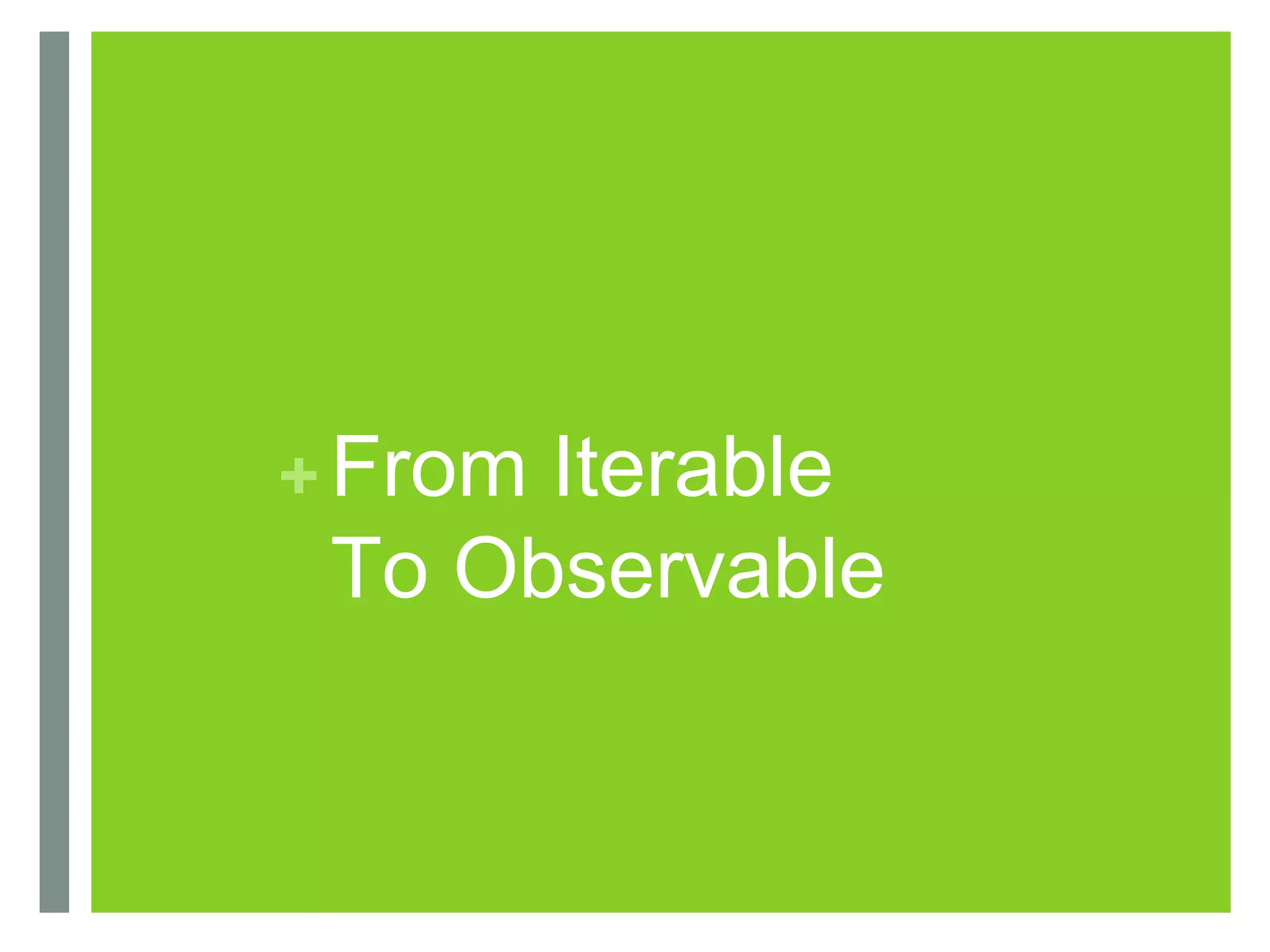 + From Iterable
To Observable